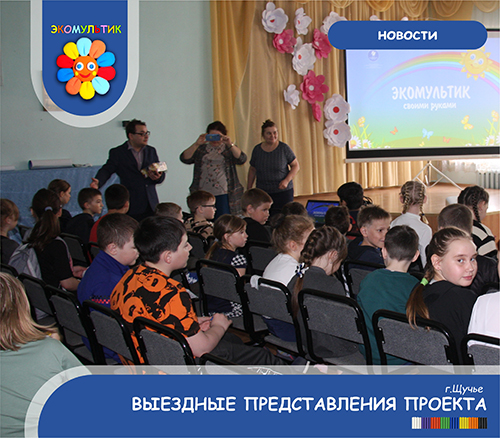 ЭКОМУЛЬТИК

НОВОСТИ

ЭКОМУЛЬТИК
своими руками

г.Щучье
ВЫЕЗДНЫЕ ПРЕДСТАВЛЕНИЯ ПРОЕКТА